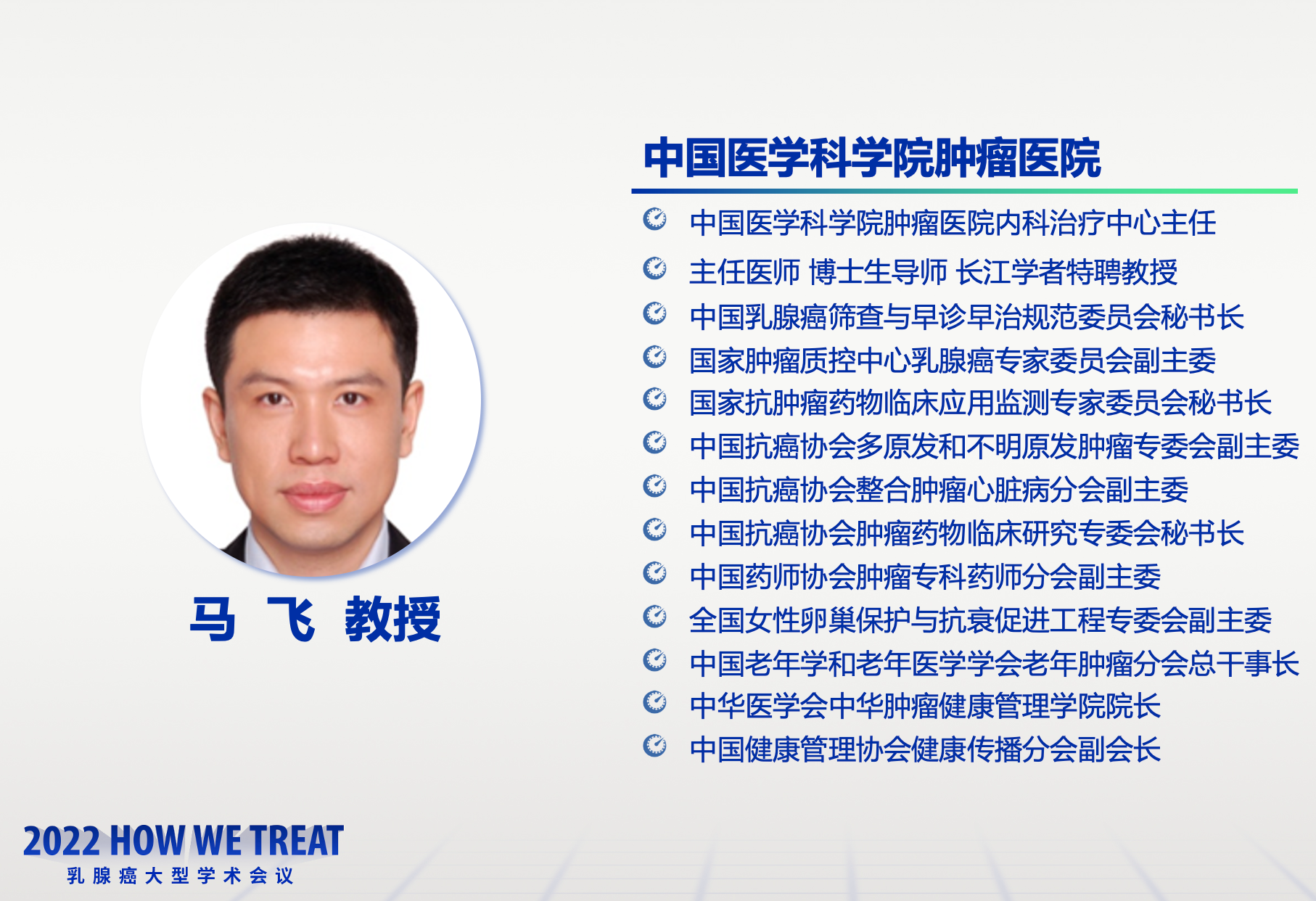 中国医学科学院肿瘤医院

中国医学科学院肿瘤医院内科治疗中心主任
主任医师 博士生导师 长江学者特聘教授
中国乳腺癌筛查与早诊早治规范委员会秘书长
国家肿瘤质控中心乳腺癌专家委员会副主委
国家抗肿瘤药物临床应用监测专家委员会秘书长
中国抗癌协会多原发和不明原发肿瘤专委会副主委
中国抗癌协会整合肿瘤心脏病分会副主委
中国抗癌协会肿瘤药物临床研究专委会秘书长
中国药师协会肿瘤专科药师分会副主委
全国女性卵巢保护与抗衰促进工程专委会副主委
中国老年学和老年医学学会老年肿瘤分会总干事长
中华医学会中华肿瘤健康管理学院院长
中国健康管理协会健康传播分会副会长

马 飞 教授

2022 HOW WE TREAT
乳腺癌大型学术会议